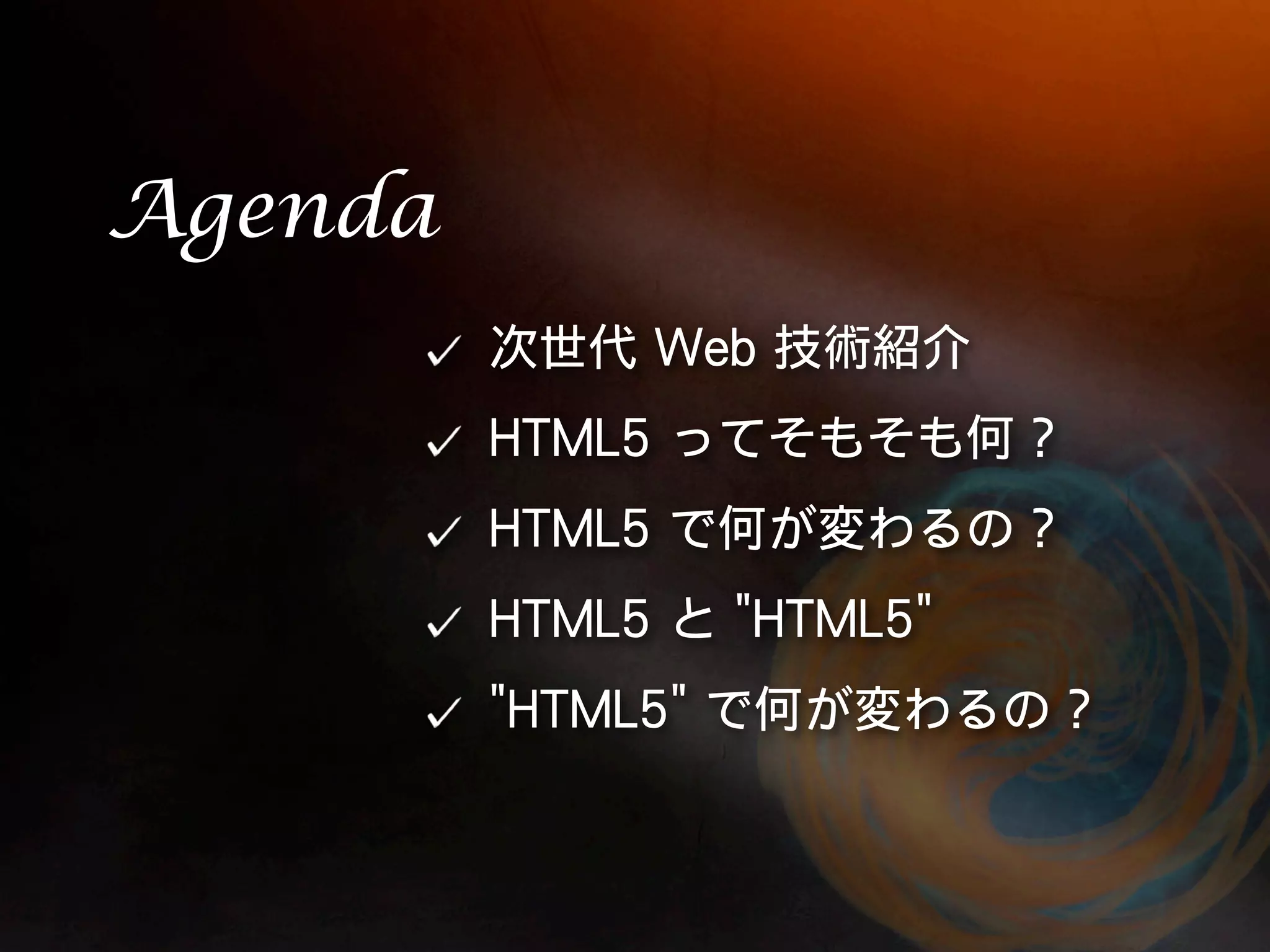 Agenda

✓ 次世代 Web 技術紹介

✓ HTML5 ってそもそも何？

✓ HTML5 で何が変わるの？

✓ HTML5 と "HTML5"

✓ "HTML5" で何が変わるの？